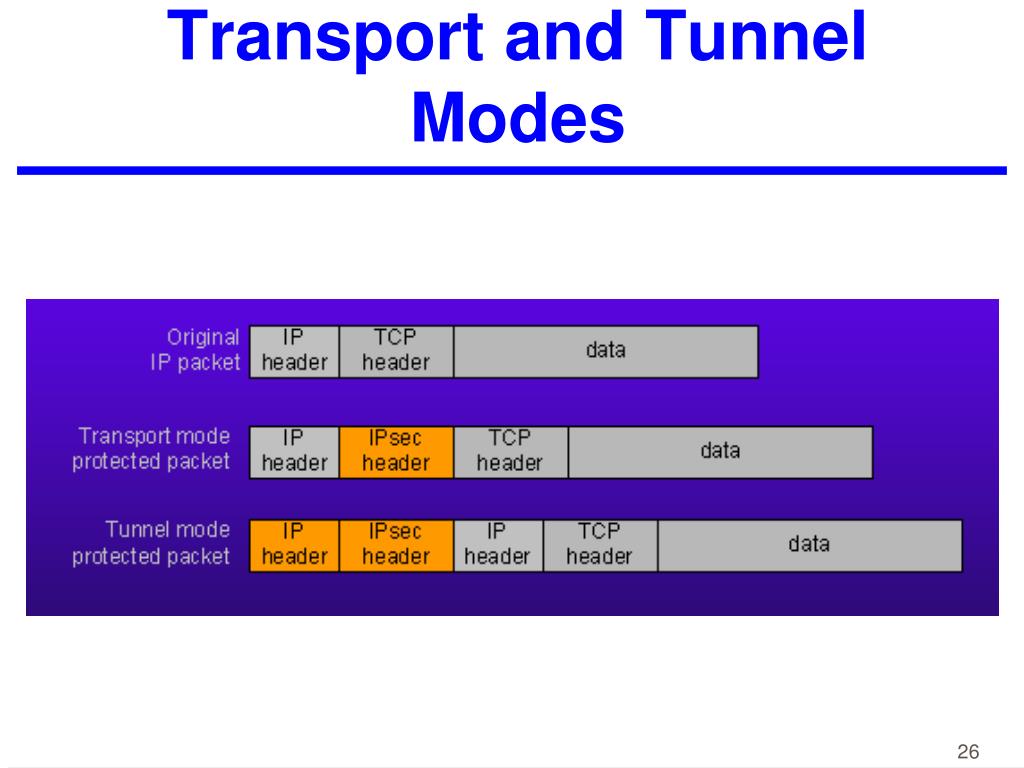 Transport and Tunnel Modes

Original IP packet
IP header
TCP header
data

Transport mode protected packet
IP header
IPsec header
TCP header
data

Tunnel mode protected packet
IP header
IPsec header
IP header
TCP header
data

26